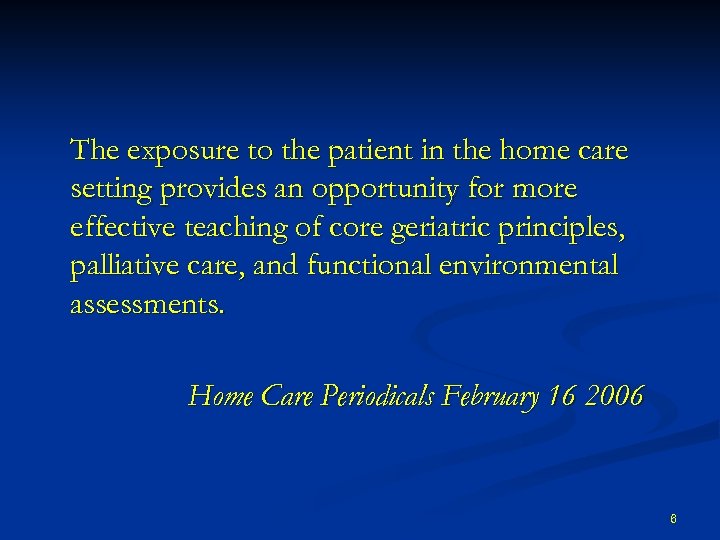 The exposure to the patient in the home care setting provides an opportunity for more effective teaching of core geriatric principles, palliative care, and functional environmental assessments.

Home Care Periodicals February 16 2006

6